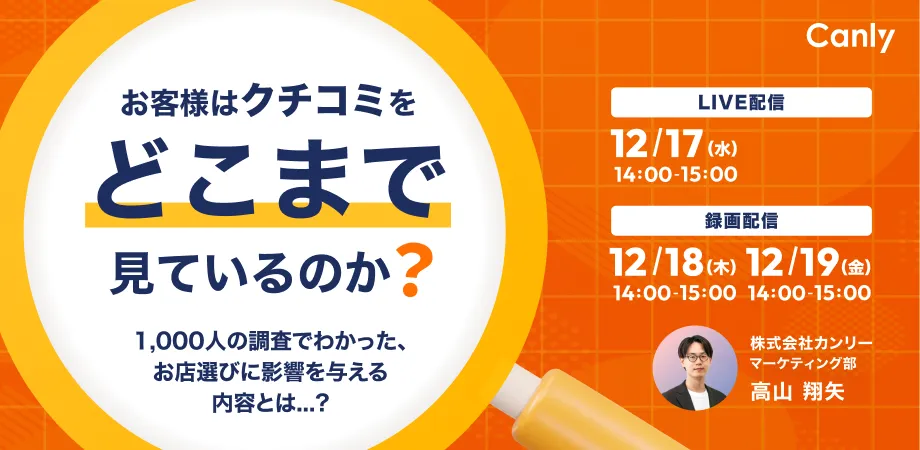 Canly

お客様はクチコミを
どこまで
見ているのか？

1,000人の調査でわかった、
お店選びに影響を与える
内容とは...？

LIVE配信
12/17(水)
14:00-15:00

録画配信
12/18(木)
14:00-15:00
12/19(金)
14:00-15:00

株式会社カンリー
マーケティング部
高山 翔矢